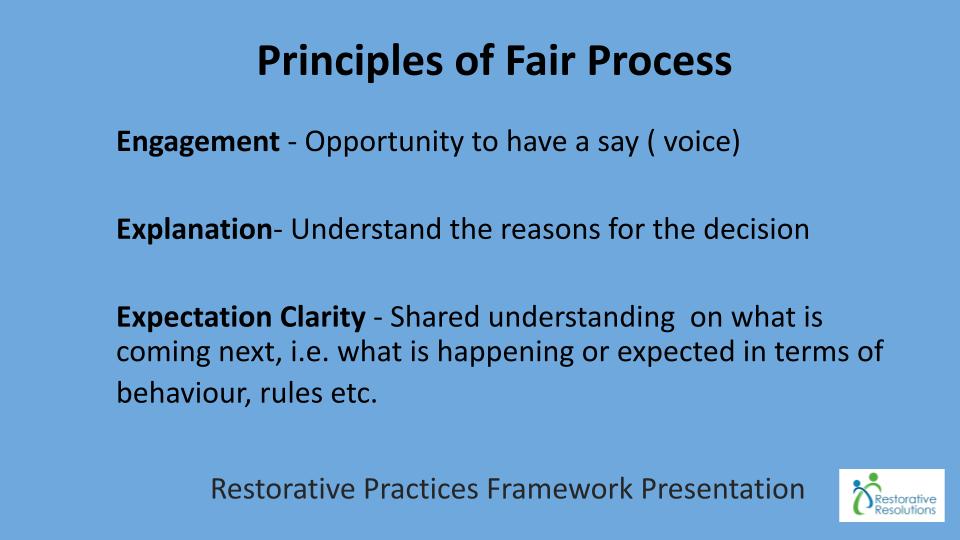 Principles of Fair Process

Engagement - Opportunity to have a say ( voice)

Explanation- Understand the reasons for the decision

Expectation Clarity - Shared understanding on what is coming next, i.e. what is happening or expected in terms of behaviour, rules etc.

Restorative Practices Framework Presentation

Restorative Resolutions